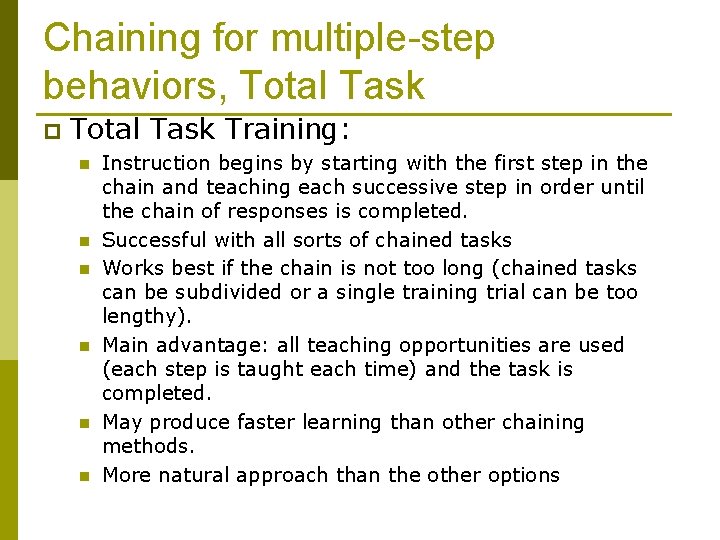 Chaining for multiple-step behaviors, Total Task

Total Task Training:

Instruction begins by starting with the first step in the chain and teaching each successive step in order until the chain of responses is completed.

Successful with all sorts of chained tasks

Works best if the chain is not too long (chained tasks can be subdivided or a single training trial can be too lengthy).

Main advantage: all teaching opportunities are used (each step is taught each time) and the task is completed.

May produce faster learning than other chaining methods.

More natural approach than the other options